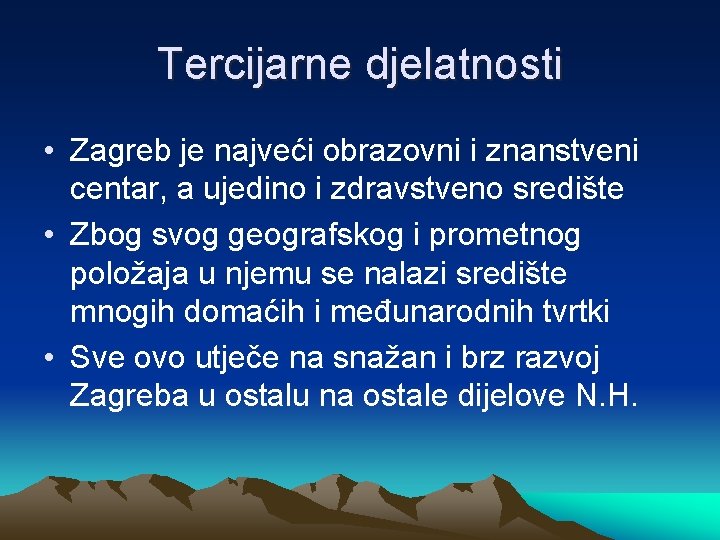 Tercijarne djelatnosti

• Zagreb je najveći obrazovni i znanstveni centar, a ujedino i zdravstveno središte
• Zbog svog geografskog i prometnog položaja u njemu se nalazi središte mnogih domaćih i međunarodnih tvrtki
• Sve ovo utječe na snažan i brz razvoj Zagreba u ostalu na ostale dijelove N.H.